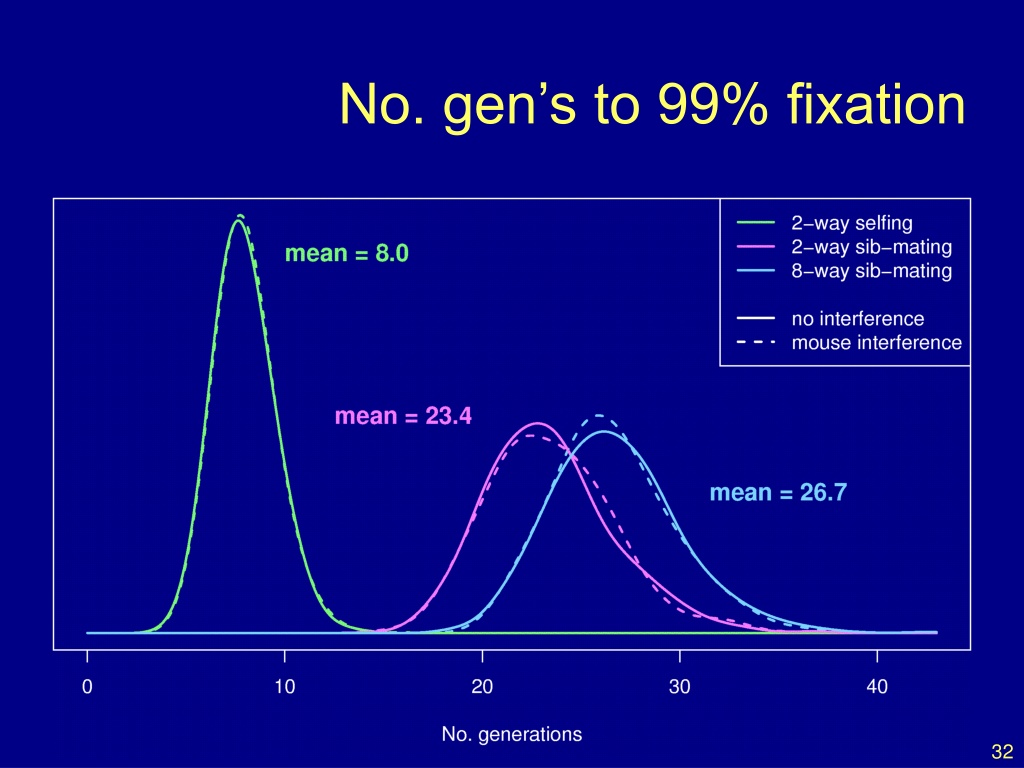 No. gen’s to 99% fixation

2−way selfing
2−way sib−mating
8−way sib−mating

no interference
mouse interference

mean = 8.0

mean = 23.4

mean = 26.7

0
10
20
30
40

No. generations

32